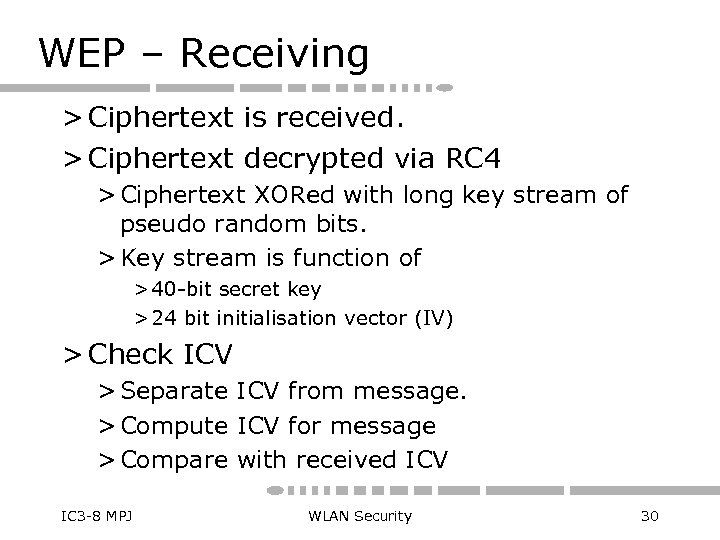 WEP – Receiving

> Ciphertext is received.

> Ciphertext decrypted via RC4

> Ciphertext XORed with long key stream of pseudo random bits.

> Key stream is function of

> 40-bit secret key

> 24 bit initialisation vector (IV)

> Check ICV

> Separate ICV from message.

> Compute ICV for message

> Compare with received ICV

IC3-8 MPJ

WLAN Security

30